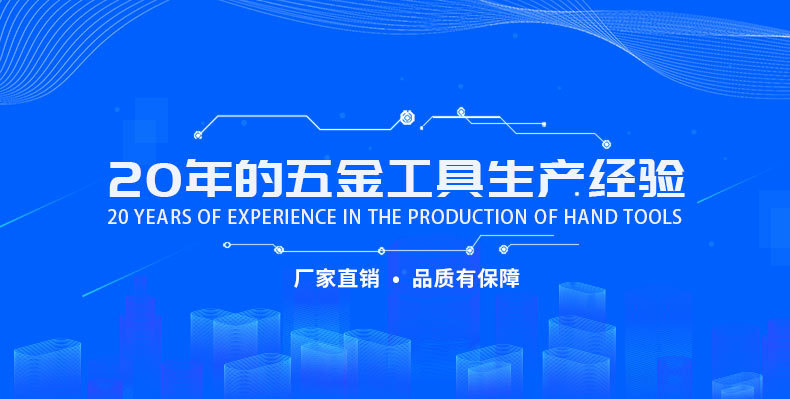 20年的五金工具生产经验
20 YEARS OF EXPERIENCE IN THE PRODUCTION OF HAND TOOLS
厂家直销 • 品质有保障